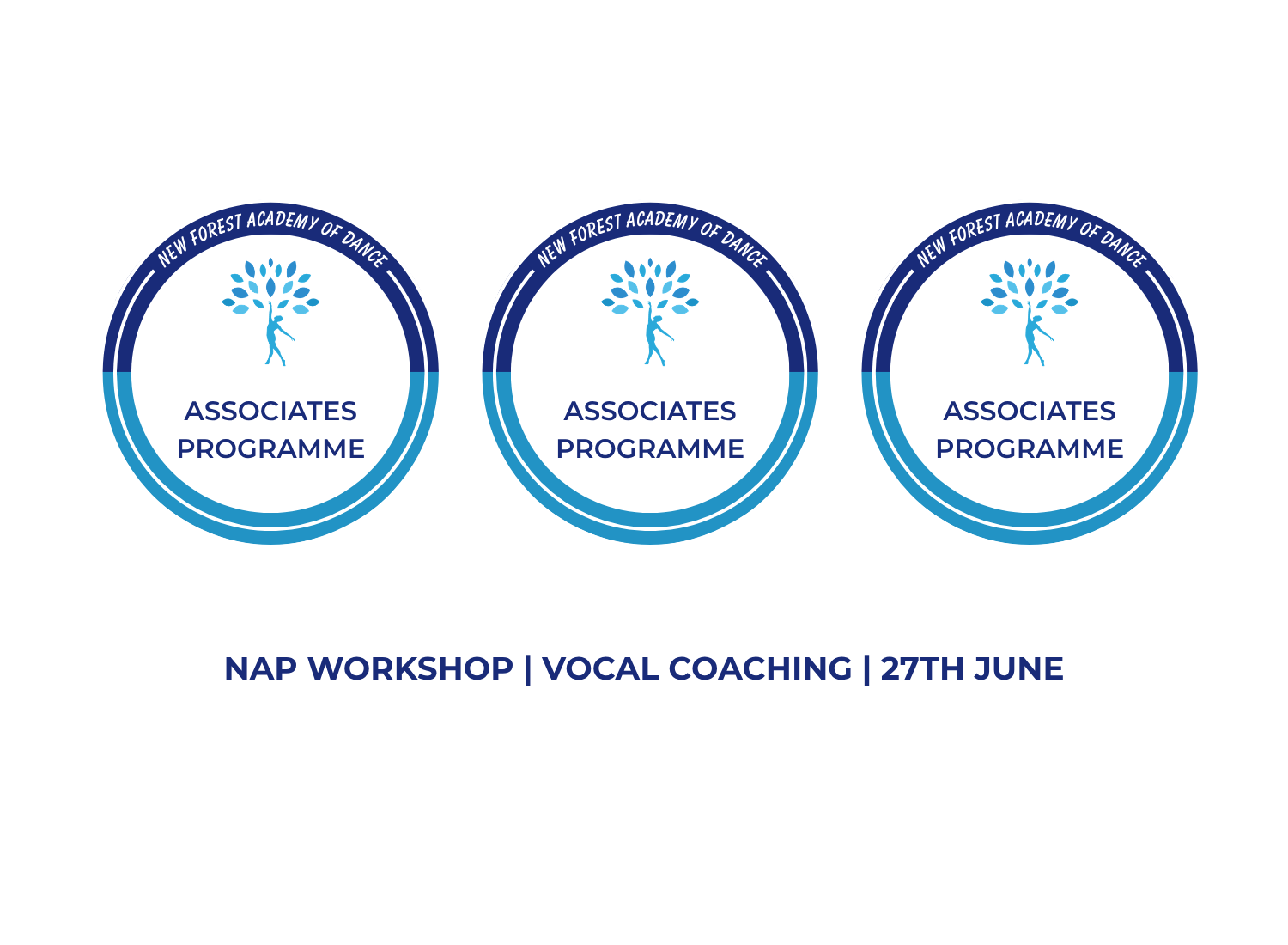 NEW FOREST ACADEMY OF DANCE
ASSOCIATES PROGRAMME

NEW FOREST ACADEMY OF DANCE
ASSOCIATES PROGRAMME

NEW FOREST ACADEMY OF DANCE
ASSOCIATES PROGRAMME

NAP WORKSHOP | VOCAL COACHING | 27TH JUNE